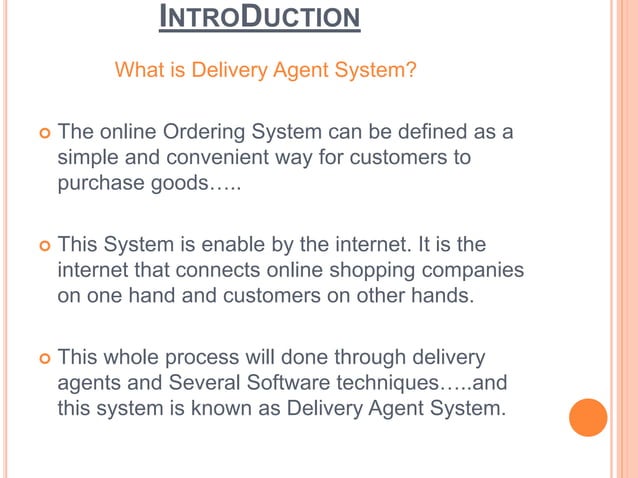 INTRODUCTION

What is Delivery Agent System?

The online Ordering System can be defined as a simple and convenient way for customers to purchase goods…..

This System is enable by the internet. It is the internet that connects online shopping companies on one hand and customers on other hands.

This whole process will done through delivery agents and Several Software techniques…..and this system is known as Delivery Agent System.